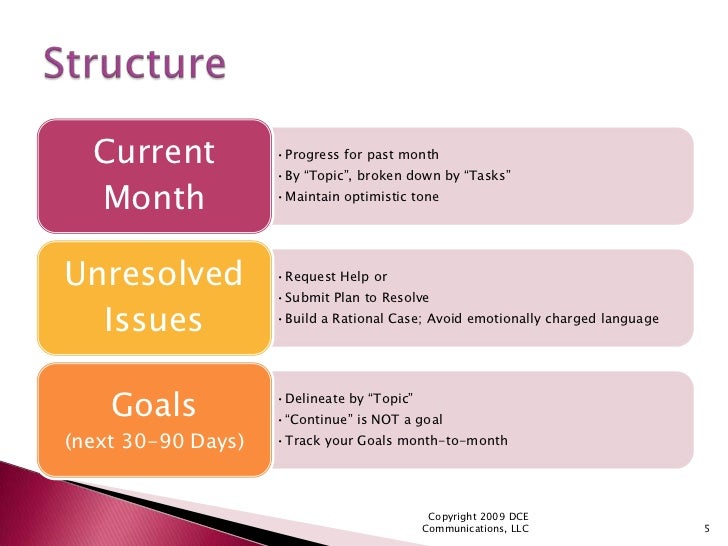 Structure

Current Month

• Progress for past month
• By “Topic”, broken down by “Tasks”
• Maintain optimistic tone

Unresolved Issues

• Request Help or
• Submit Plan to Resolve
• Build a Rational Case; Avoid emotionally charged language

Goals
(next 30-90 Days)

• Delineate by “Topic”
• “Continue” is NOT a goal
• Track your Goals month-to-month

Copyright 2009 DCE Communications, LLC

5